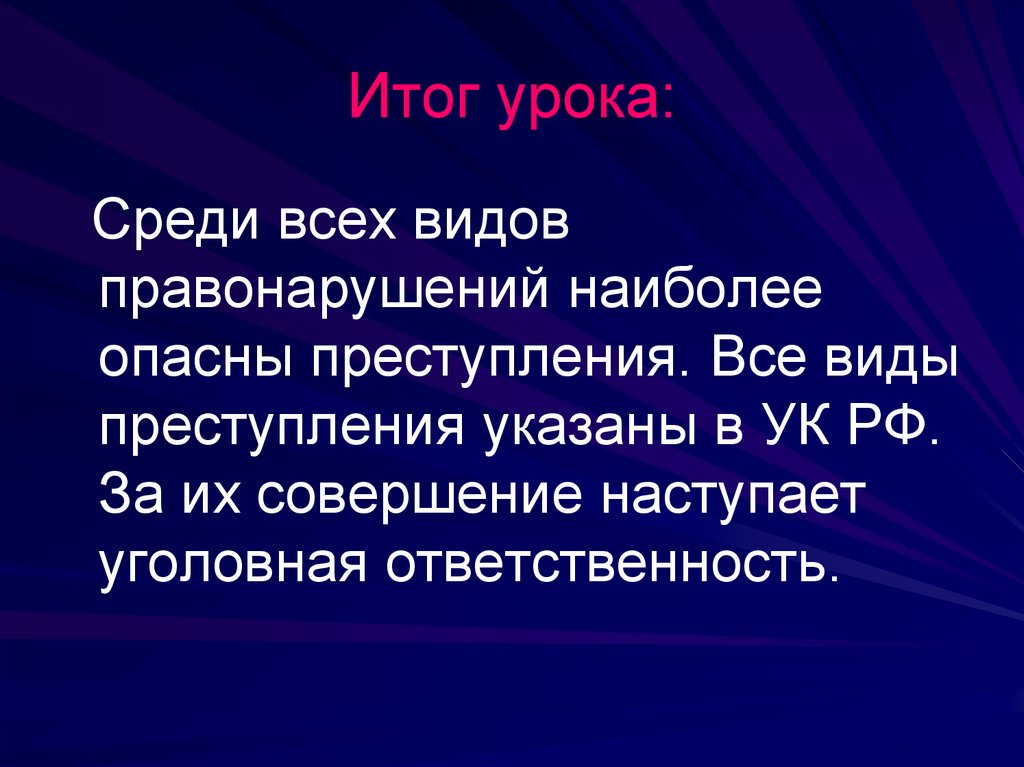 Итог урока:

Среди всех видов правонарушений наиболее опасны преступления. Все виды преступления указаны в УК РФ. За их совершение наступает уголовная ответственность.